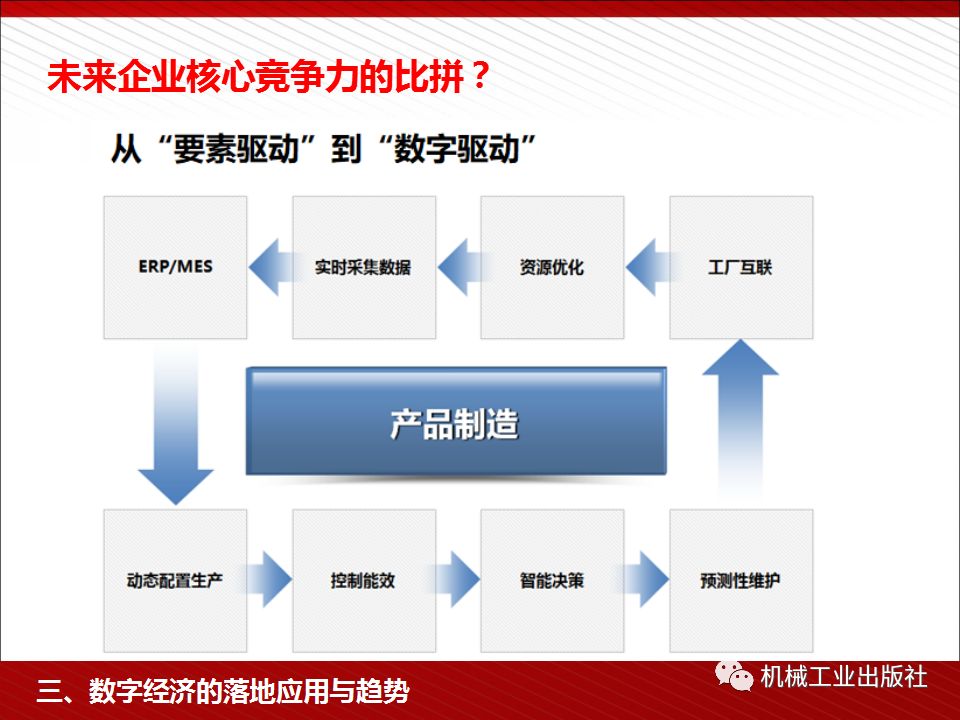 未来企业核心竞争力的比拼？

从“要素驱动”到“数字驱动”

ERP/MES

实时采集数据

资源优化

工厂互联

产品制造

动态配置生产

控制能效

智能决策

预测性维护

三、数字经济的落地应用与趋势

机械工业出版社